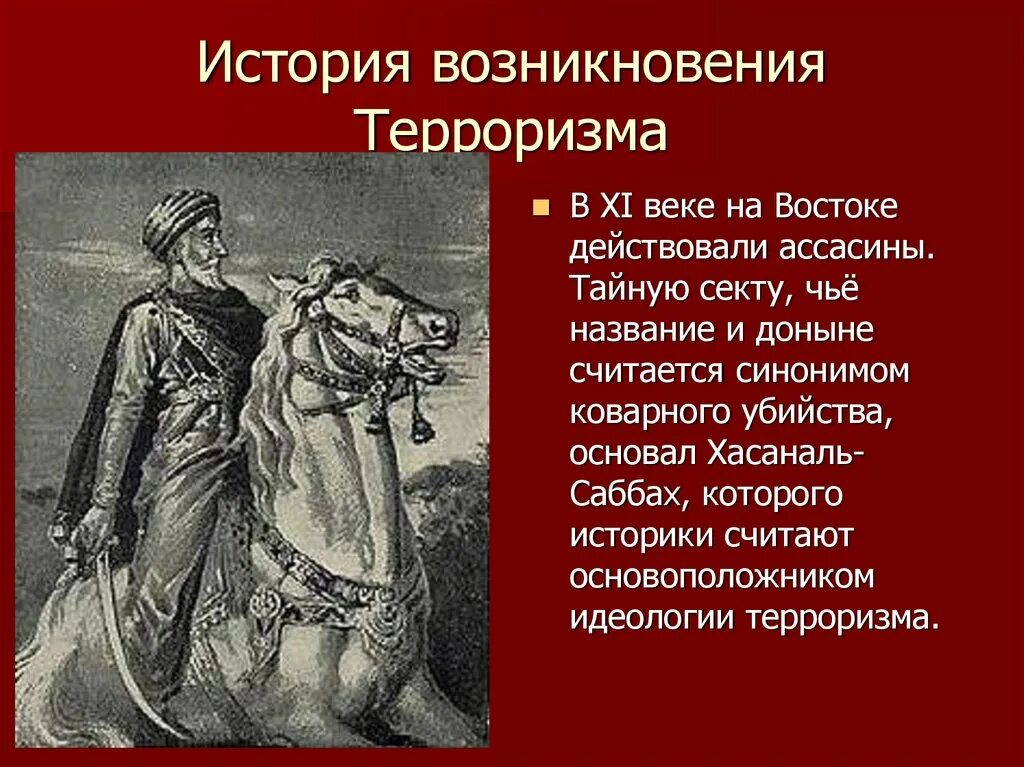 История возникновения Терроризма

В XI веке на Востоке действовали ассасины. Тайную секту, чьё название и доныне считается синонимом коварного убийства, основал Хасаналь-Саббах, которого историки считают основоположником идеологии терроризма.